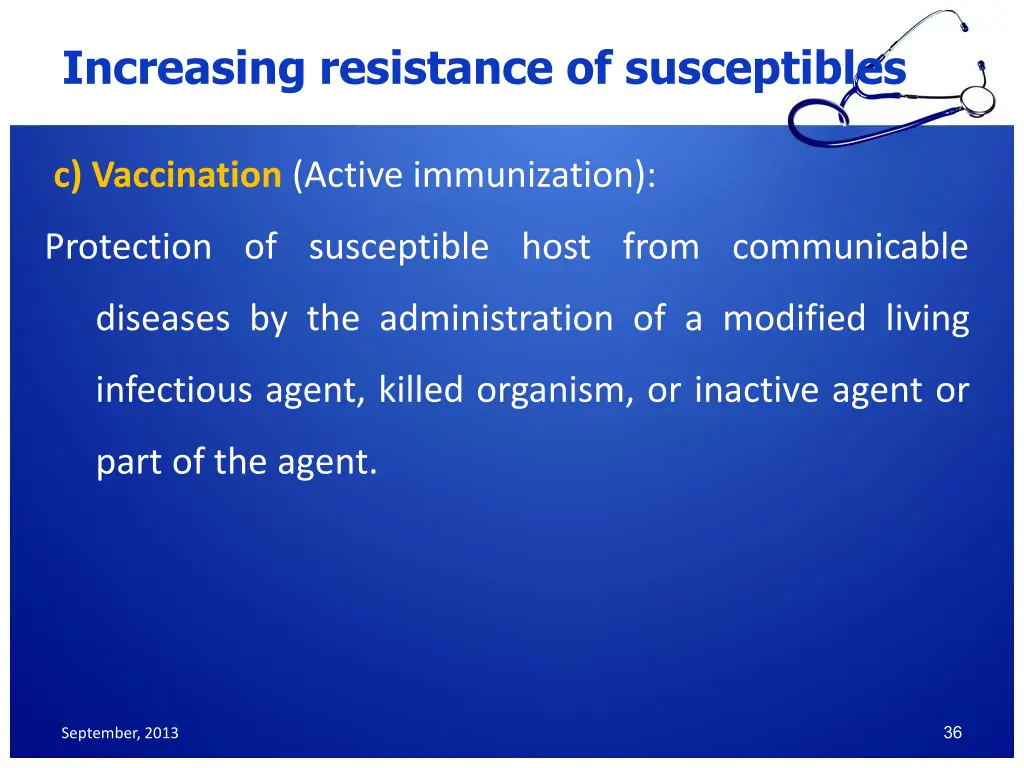 Increasing resistance of susceptibles

c) Vaccination (Active immunization):

Protection of susceptible host from communicable diseases by the administration of a modified living infectious agent, killed organism, or inactive agent or part of the agent.

September, 2013

36